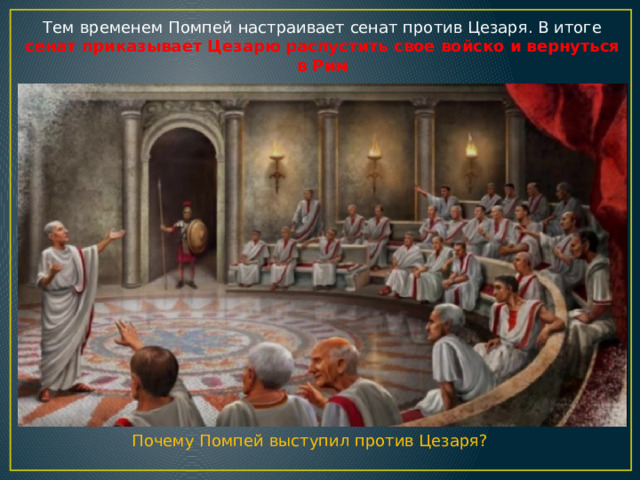 Тем временем Помпей настраивает сенат против Цезаря. В итоге сенат приказывает Цезарю распустить свое войско и вернуться в Рим

Почему Помпей выступил против Цезаря?